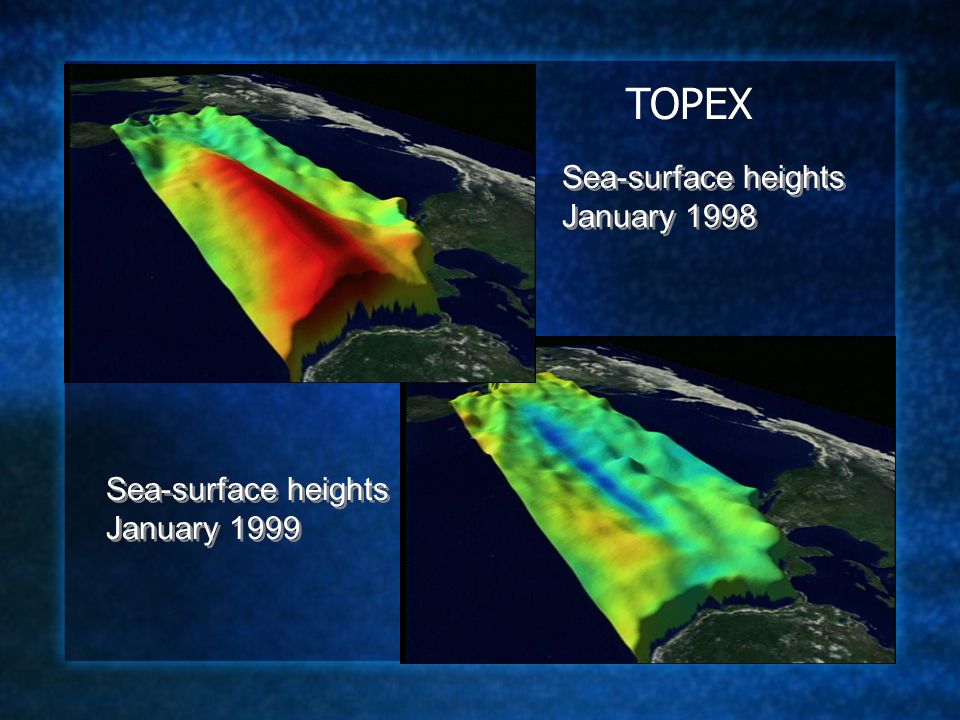 TOPEX

Sea-surface heights
January 1998

Sea-surface heights
January 1999